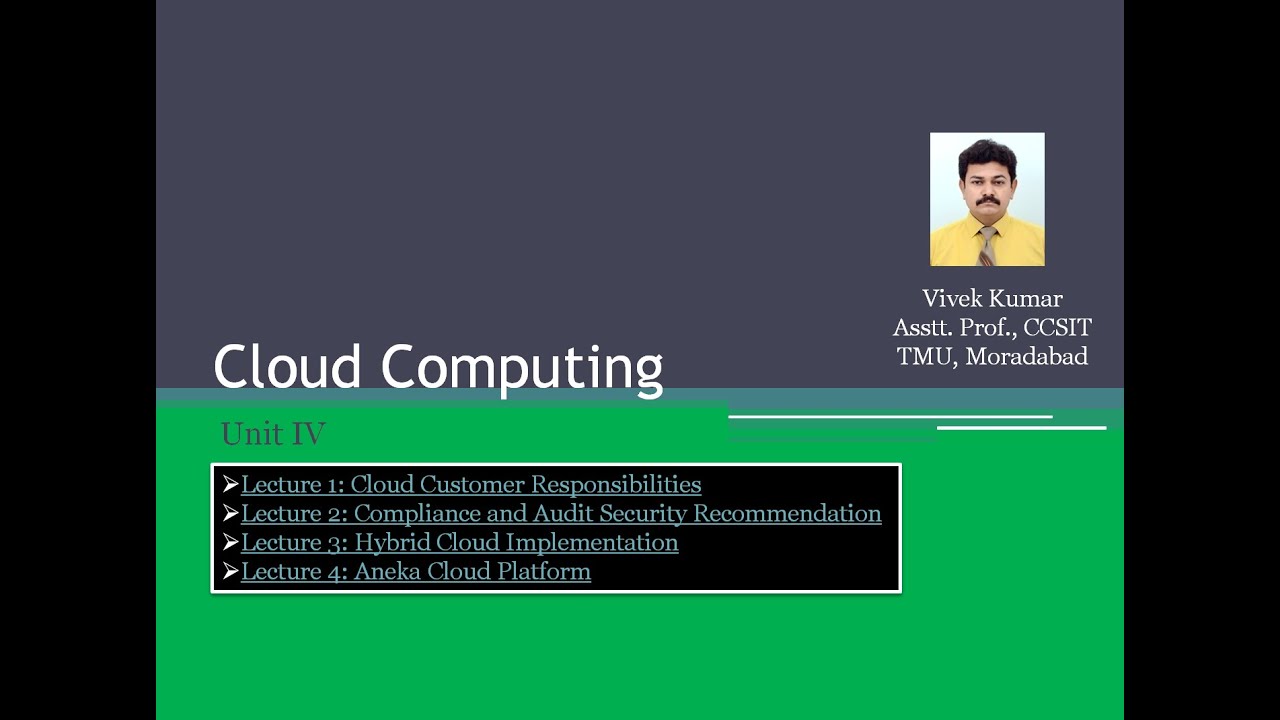 Vivek Kumar
Asstt. Prof., CCSIT
TMU, Moradabad

Cloud Computing

Unit IV

➢Lecture 1: Cloud Customer Responsibilities
➢Lecture 2: Compliance and Audit Security Recommendation
➢Lecture 3: Hybrid Cloud Implementation
➢Lecture 4: Aneka Cloud Platform